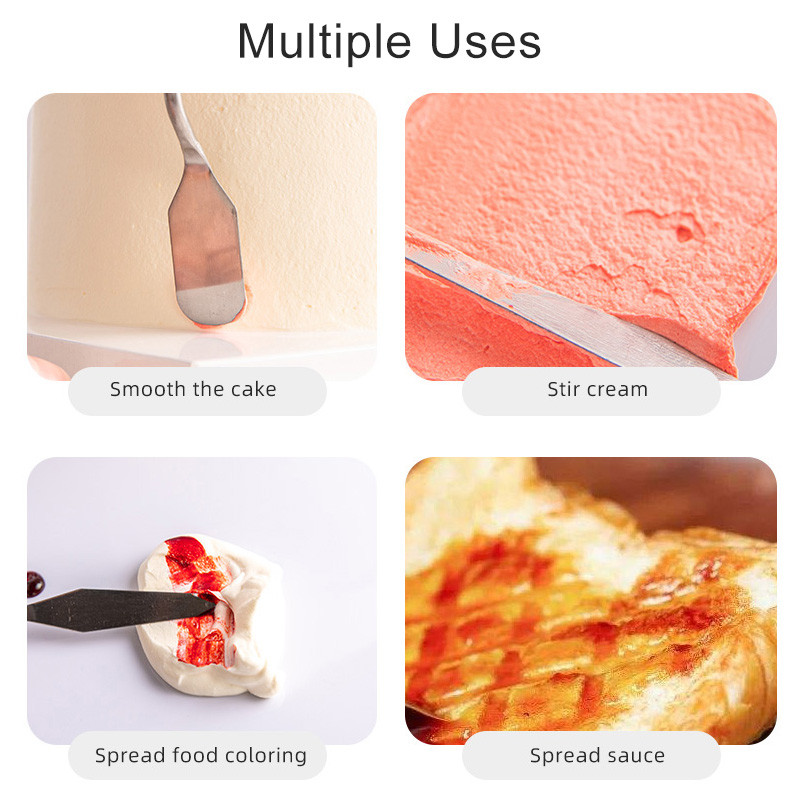 Multiple Uses

Smooth the cake

Stir cream

Spread food coloring

Spread sauce